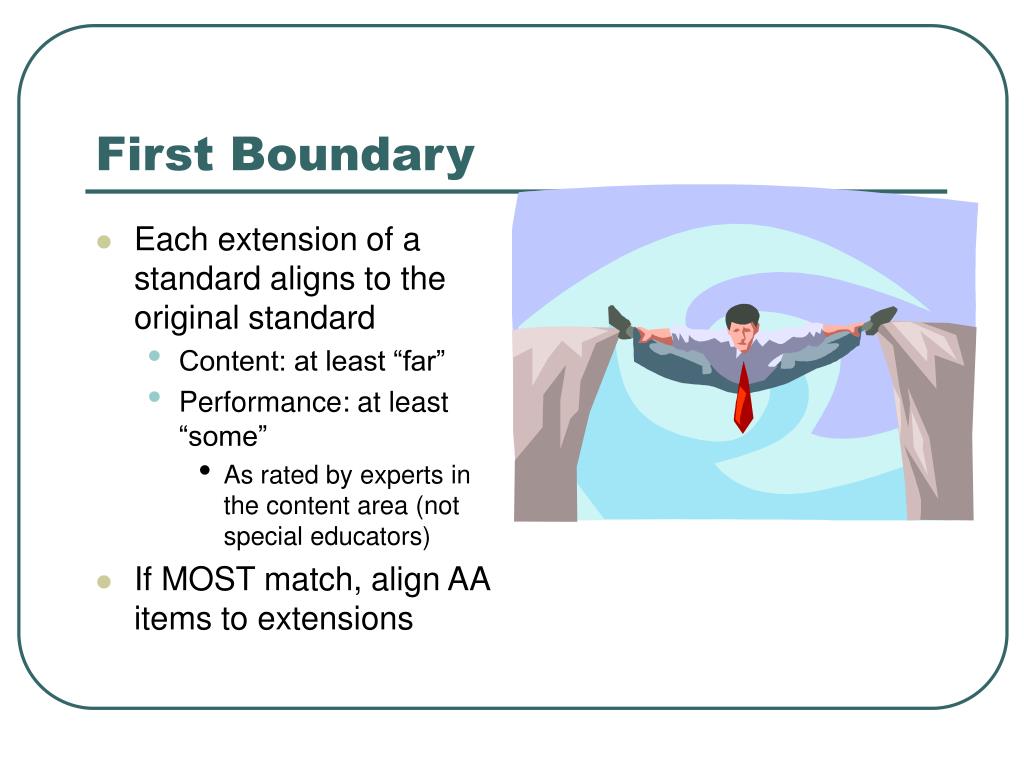 First Boundary

- Each extension of a standard aligns to the original standard
  - Content: at least “far”
  - Performance: at least “some”
    - As rated by experts in the content area (not special educators)
- If MOST match, align AA items to extensions